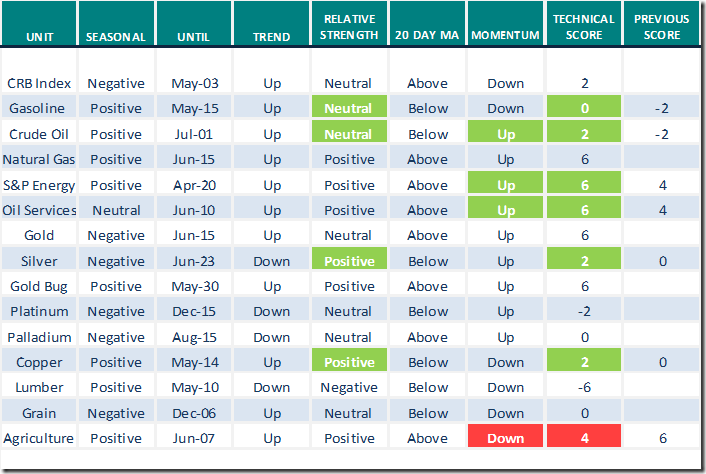 | UNIT | SEASONAL | UNTIL | TREND | RELATIVE STRENGTH | 20 DAY MA | MOMENTUM | TECHNICAL SCORE | PREVIOUS SCORE |
|---|---|---|---|---|---|---|---|---|
| CRB Index | Negative | May-03 | Up | Neutral | Above | Down | 2 | |
| Gasoline | Positive | May-15 | Up | Neutral | Below | Down | 0 | -2 |
| Crude Oil | Positive | Jul-01 | Up | Neutral | Below | Up | 2 | -2 |
| Natural Gas | Positive | Jun-15 | Up | Positive | Above | Up | 6 | |
| S&P Energy | Positive | Apr-20 | Up | Positive | Above | Up | 6 | 4 |
| Oil Services | Neutral | Jun-10 | Up | Positive | Above | Up | 6 | 4 |
| Gold | Negative | Jun-15 | Up | Neutral | Above | Up | 6 | |
| Silver | Negative | Jun-23 | Down | Positive | Below | Up | 2 | 0 |
| Gold Bug | Positive | May-30 | Up | Positive | Above | Up | 6 | |
| Platinum | Negative | Dec-15 | Down | Neutral | Below | Up | -2 | |
| Palladium | Negative | Aug-15 | Down | Neutral | Above | Up | 0 | |
| Copper | Positive | May-14 | Up | Positive | Below | Down | 2 | 0 |
| Lumber | Positive | May-10 | Down | Negative | Below | Down | -6 | |
| Grain | Negative | Dec-06 | Up | Neutral | Below | Down | 0 | |
| Agriculture | Positive | Jun-07 | Up | Positive | Above | Down | 4 | 6 |